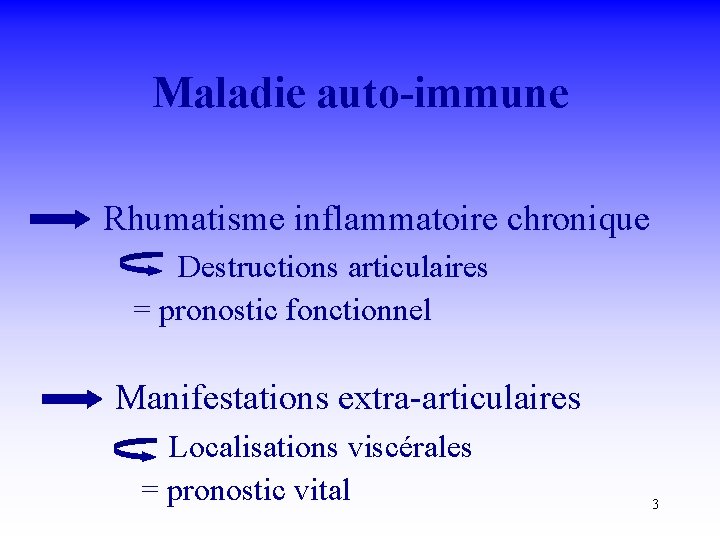 Maladie auto-immune

Rhumatisme inflammatoire chronique

Destructions articulaires

= pronostic fonctionnel

Manifestations extra-articulaires

Localisations viscérales

= pronostic vital

3